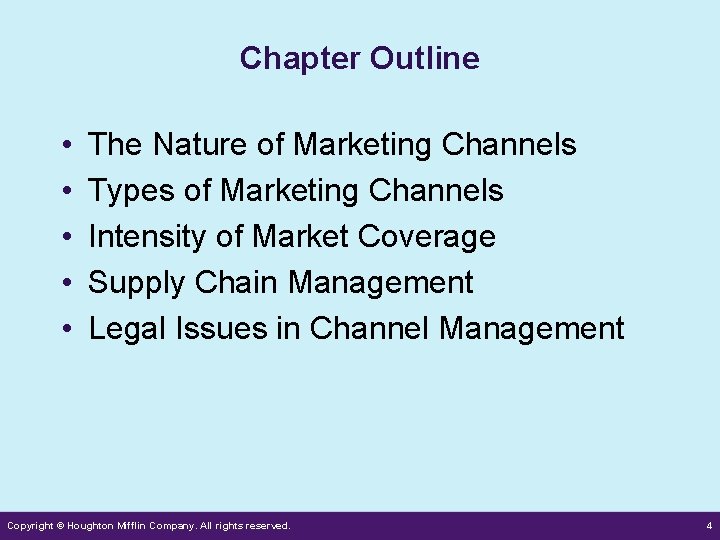 Chapter Outline

• The Nature of Marketing Channels
• Types of Marketing Channels
• Intensity of Market Coverage
• Supply Chain Management
• Legal Issues in Channel Management

Copyright © Houghton Mifflin Company. All rights reserved.

4